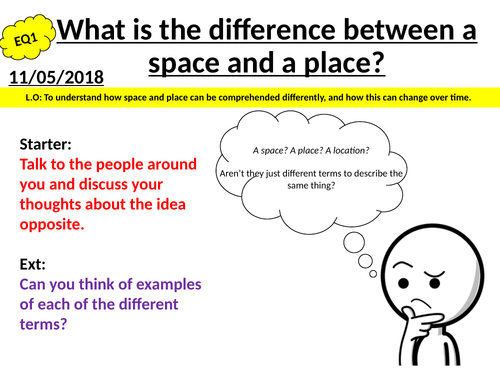 EQ1

What is the difference between a space and a place?

11/05/2018

L.O: To understand how space and place can be comprehended differently, and how this can change over time.

Starter:
Talk to the people around you and discuss your thoughts about the idea opposite.

Ext:
Can you think of examples of each of the different terms?

A space? A place? A location?

Aren't they just different terms to describe the same thing?